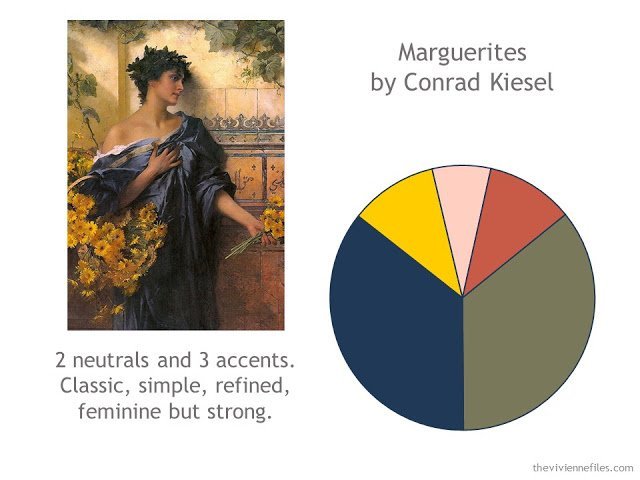 Marguerites
by Conrad Kiesel

2 neutrals and 3 accents. Classic, simple, refined, feminine but strong.

theviviennefiles.com